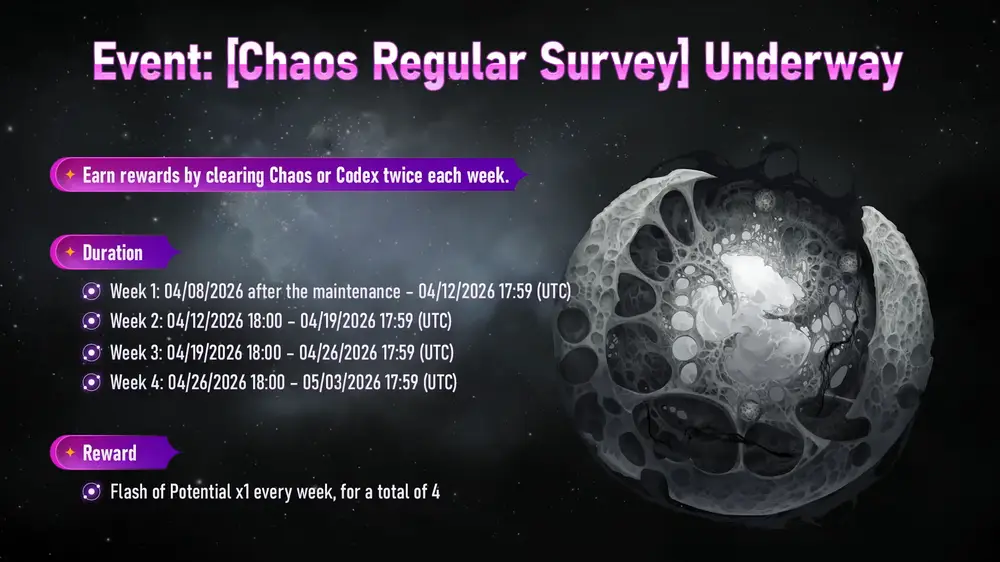 Event: [Chaos Regular Survey] Underway

Earn rewards by clearing Chaos or Codex twice each week.

Duration

Week 1: 04/08/2026 after the maintenance - 04/12/2026 17:59 (UTC)
Week 2: 04/12/2026 18:00 - 04/19/2026 17:59 (UTC)
Week 3: 04/19/2026 18:00 - 04/26/2026 17:59 (UTC)
Week 4: 04/26/2026 18:00 - 05/03/2026 17:59 (UTC)

Reward

Flash of Potential x1 every week, for a total of 4